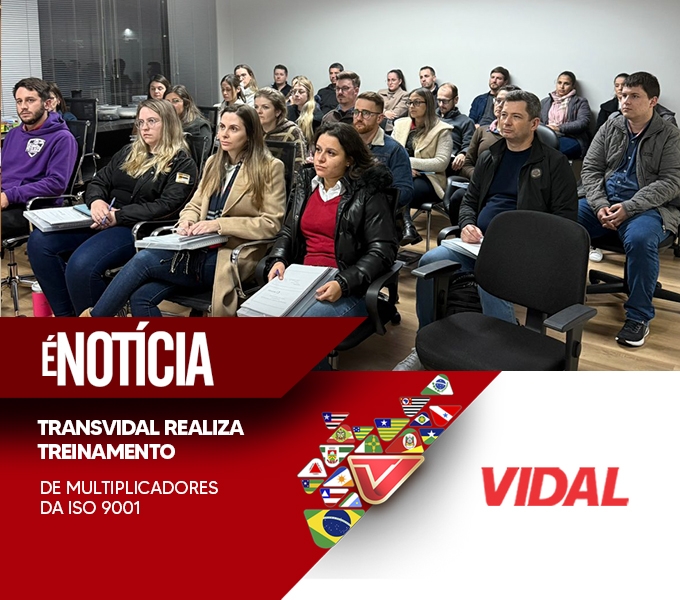 ÉNOTÍCIA

TRANSVIDAL REALIZA TREINAMENTO

DE MULTIPLICADORES DA ISO 9001

VIDAL